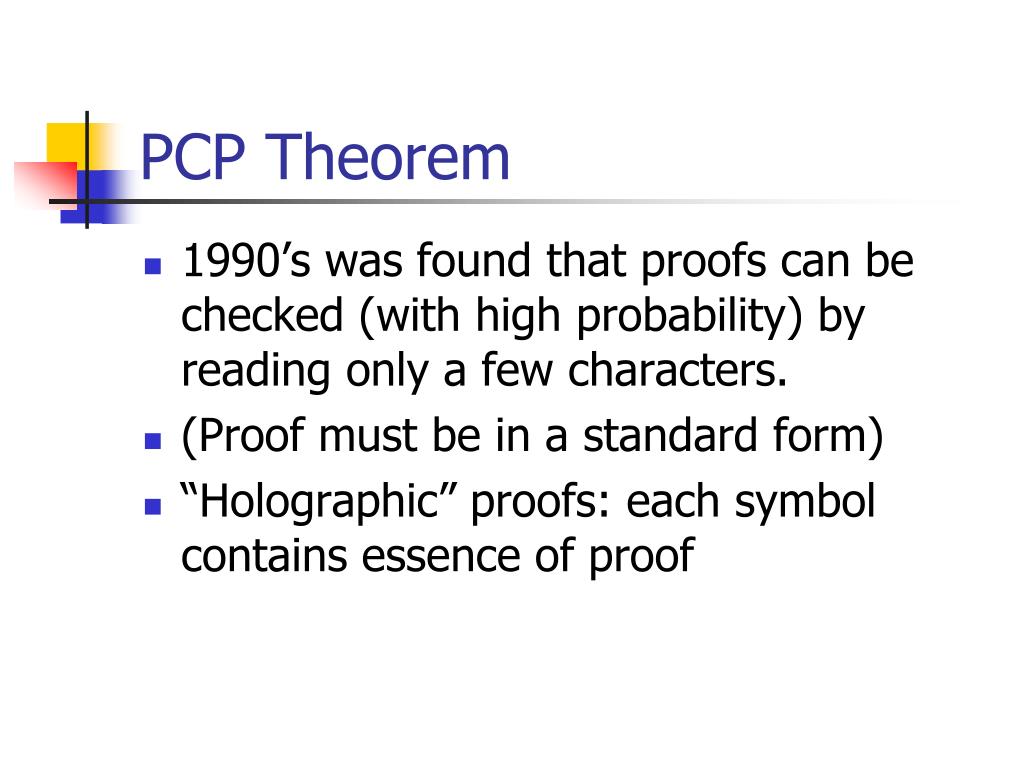 PCP Theorem

- 1990’s was found that proofs can be checked (with high probability) by reading only a few characters.
- (Proof must be in a standard form)
- “Holographic” proofs: each symbol contains essence of proof